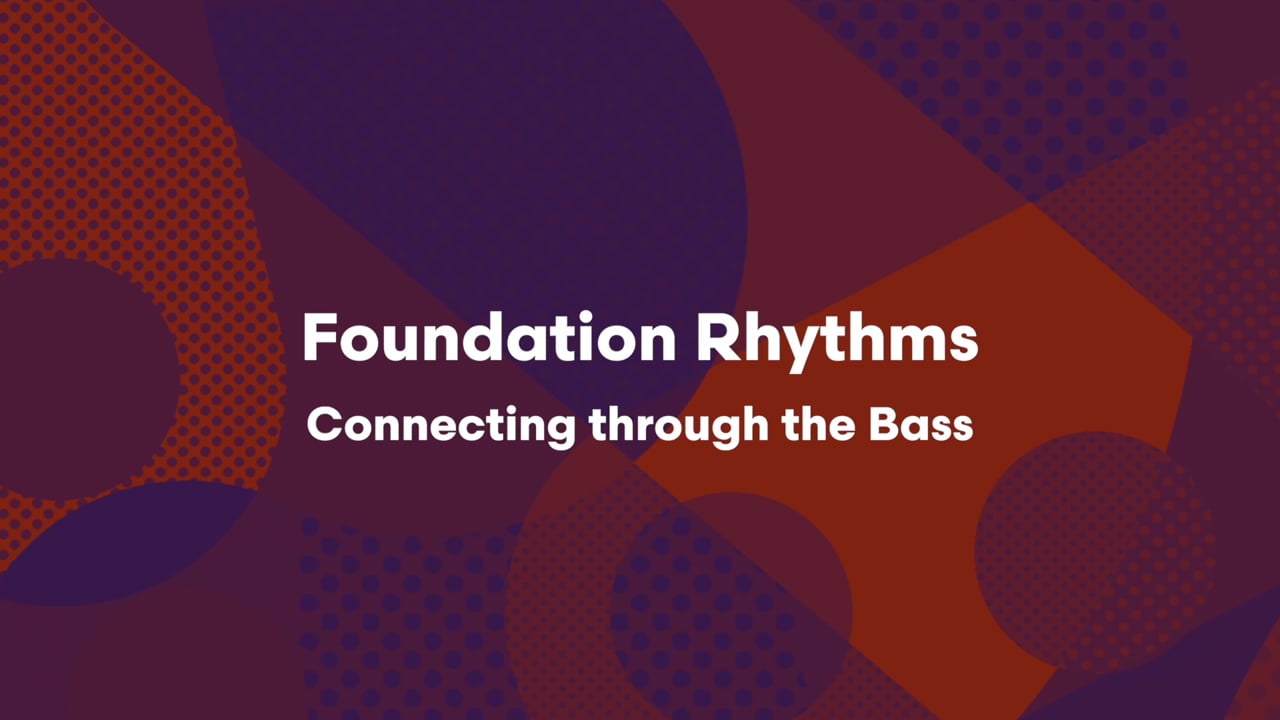 Foundation Rhythms

Connecting through the Bass